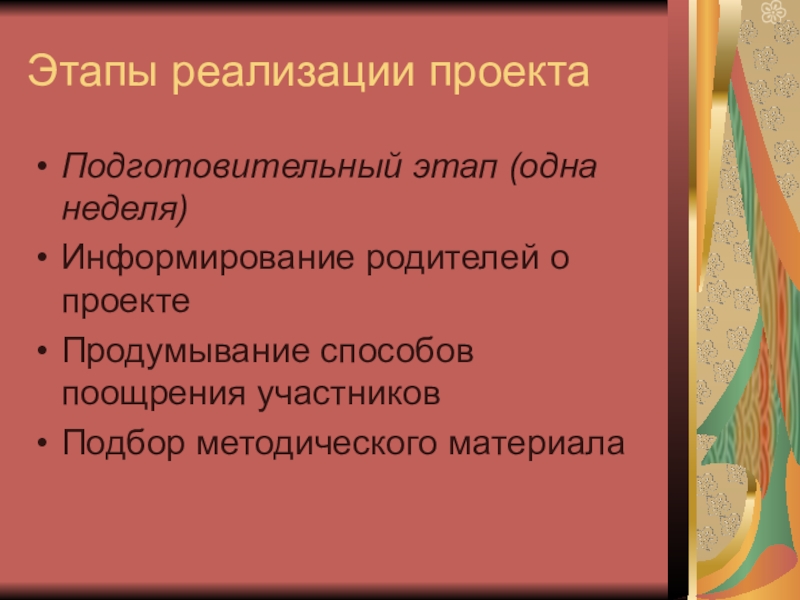 Этапы реализации проекта

• Подготовительный этап (одна неделя)
• Информирование родителей о проекте
• Продумывание способов поощрения участников
• Подбор методического материала